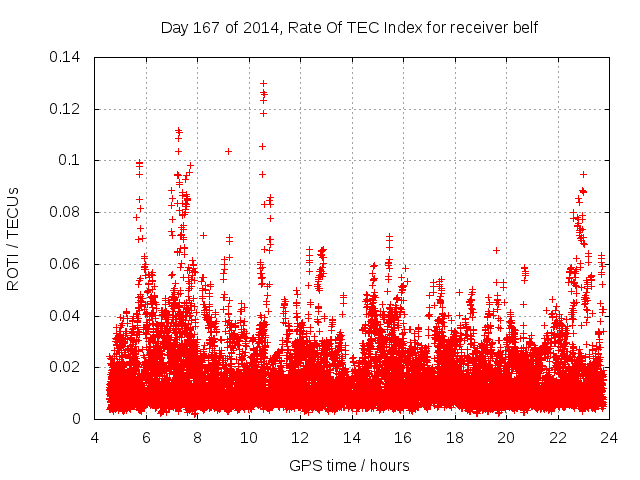 Day 167 of 2014, Rate Of TEC Index for receiver belf

ROTI / TECUs

0.14
0.12
0.1
0.08
0.06
0.04
0.02
0

4 6 8 10 12 14 16 18 20 22 24

GPS time / hours